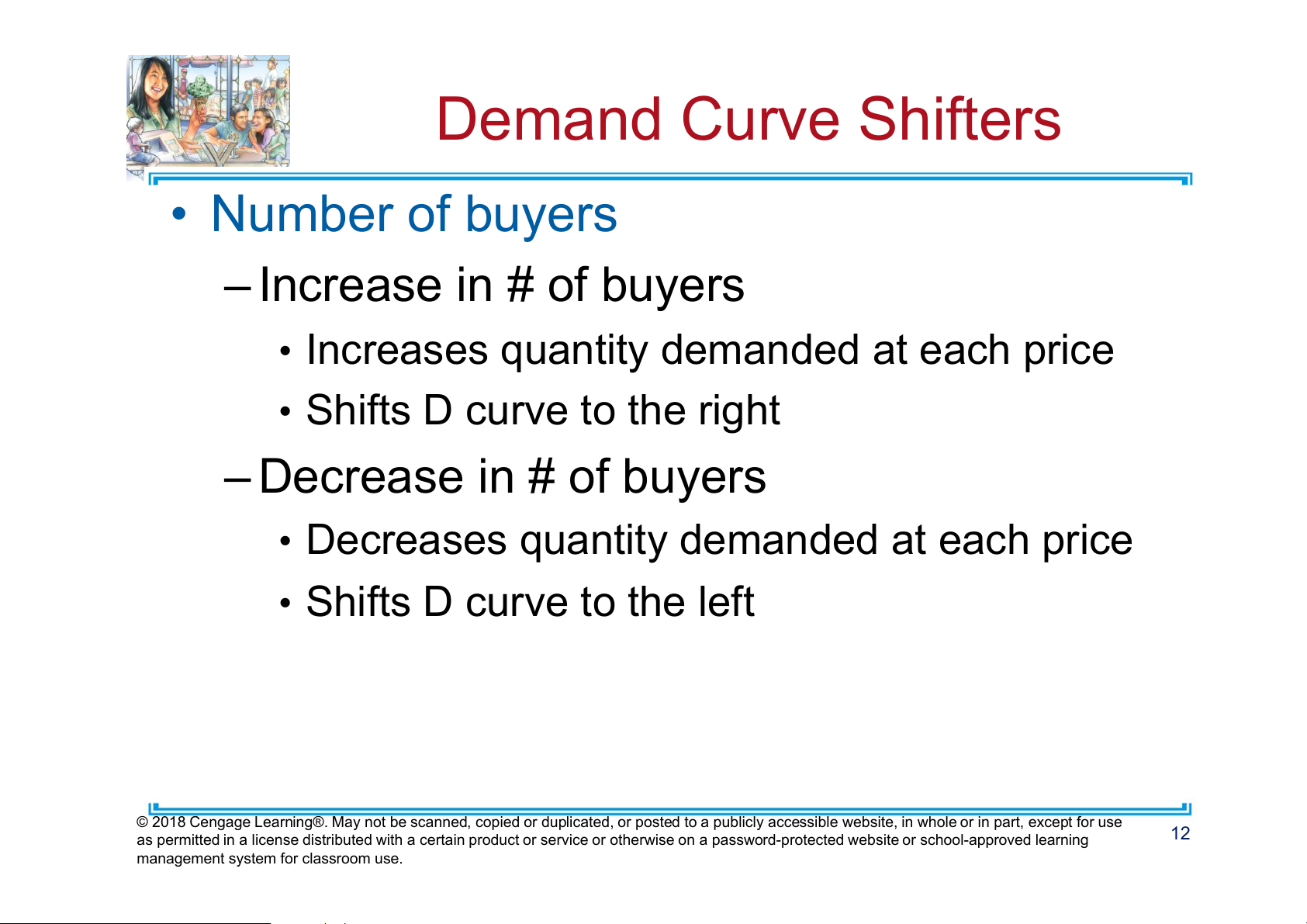 Demand Curve Shifters

• Number of buyers

– Increase in # of buyers

• Increases quantity demanded at each price

• Shifts D curve to the right

– Decrease in # of buyers

• Decreases quantity demanded at each price

• Shifts D curve to the left

© 2018 Cengage Learning®. May not be scanned, copied or duplicated, or posted to a publicly accessible website, in whole or in part, except for use as permitted in a license distributed with a certain product or service or otherwise on a password-protected website or school-approved learning management system for classroom use.

12